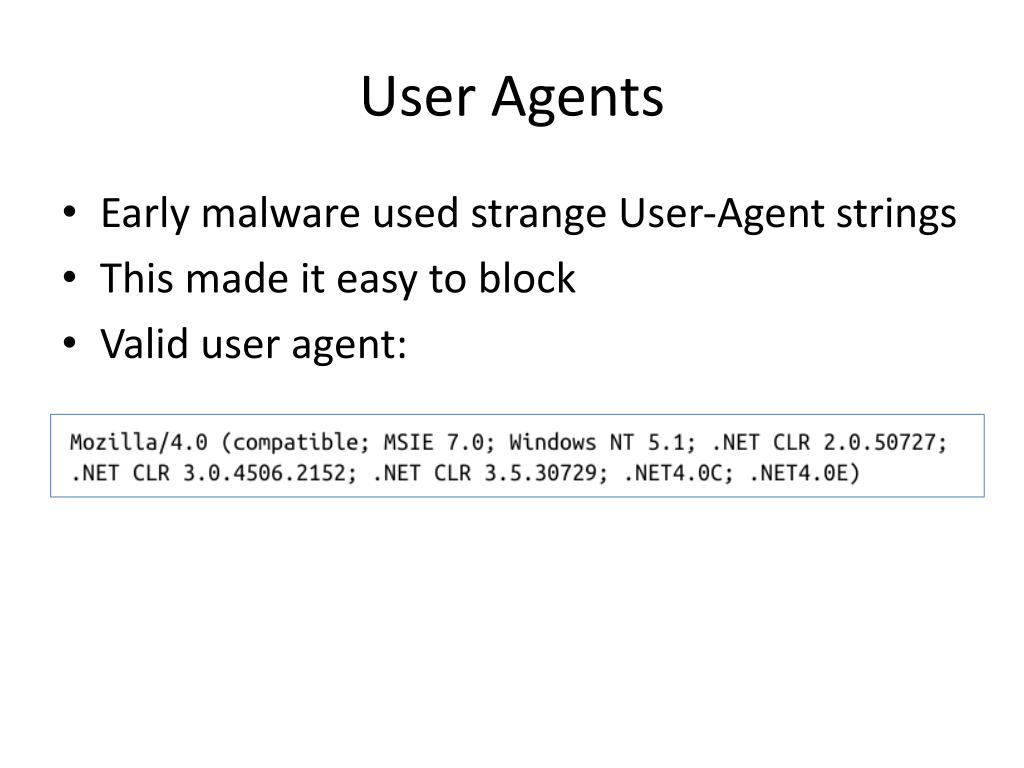 User Agents

• Early malware used strange User-Agent strings
• This made it easy to block
• Valid user agent:

Mozilla/4.0 (compatible; MSIE 7.0; Windows NT 5.1; .NET CLR 2.0.50727; .NET CLR 3.0.4506.2152; .NET CLR 3.5.30729; .NET4.0C; .NET4.0E)